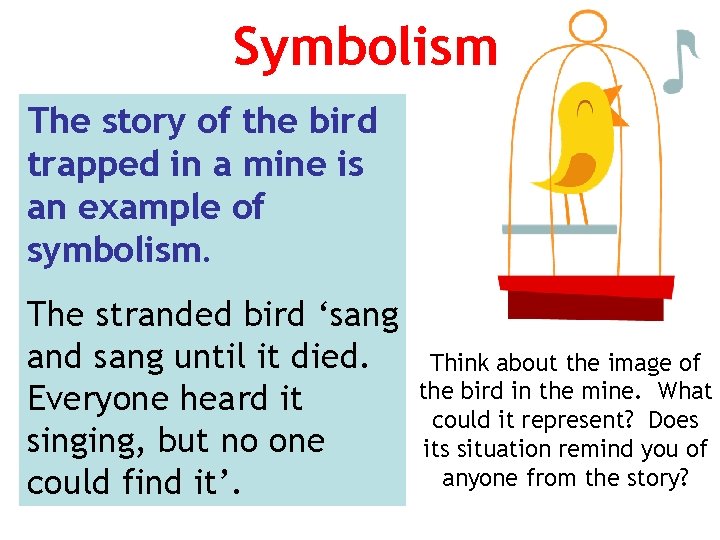 Symbolism

The story of the bird trapped in a mine is an example of symbolism.

The stranded bird ‘sang and sang until it died. Everyone heard it singing, but no one could find it’.

Think about the image of the bird in the mine. What could it represent? Does its situation remind you of anyone from the story?